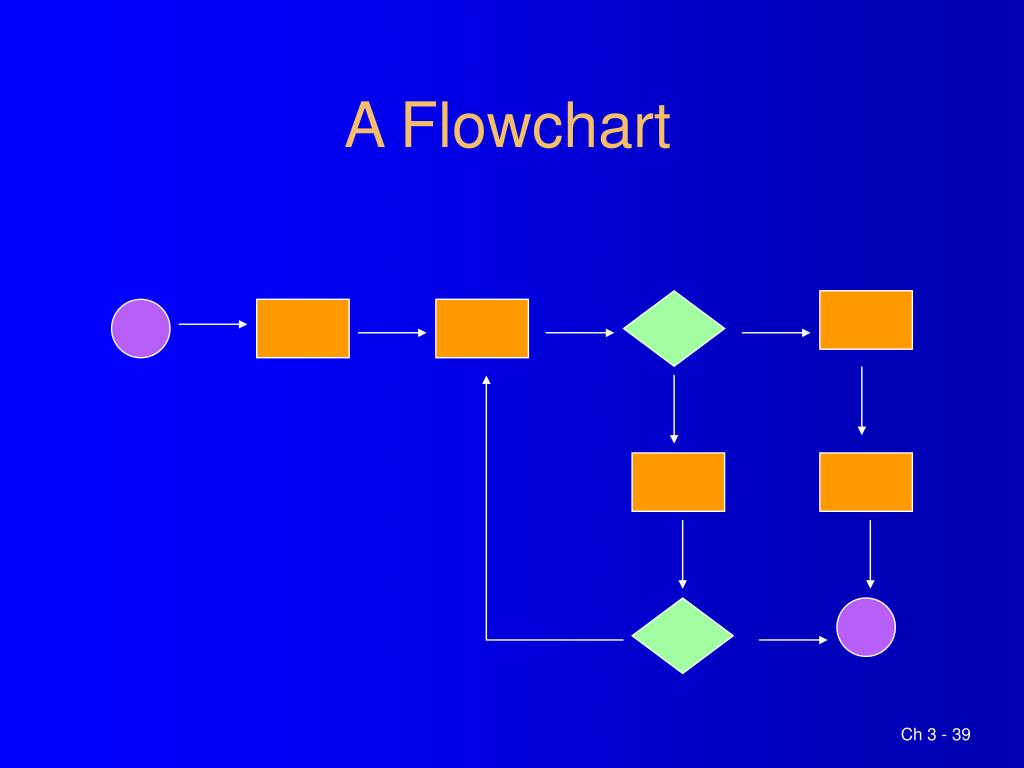 A Flowchart

Ch 3 - 39